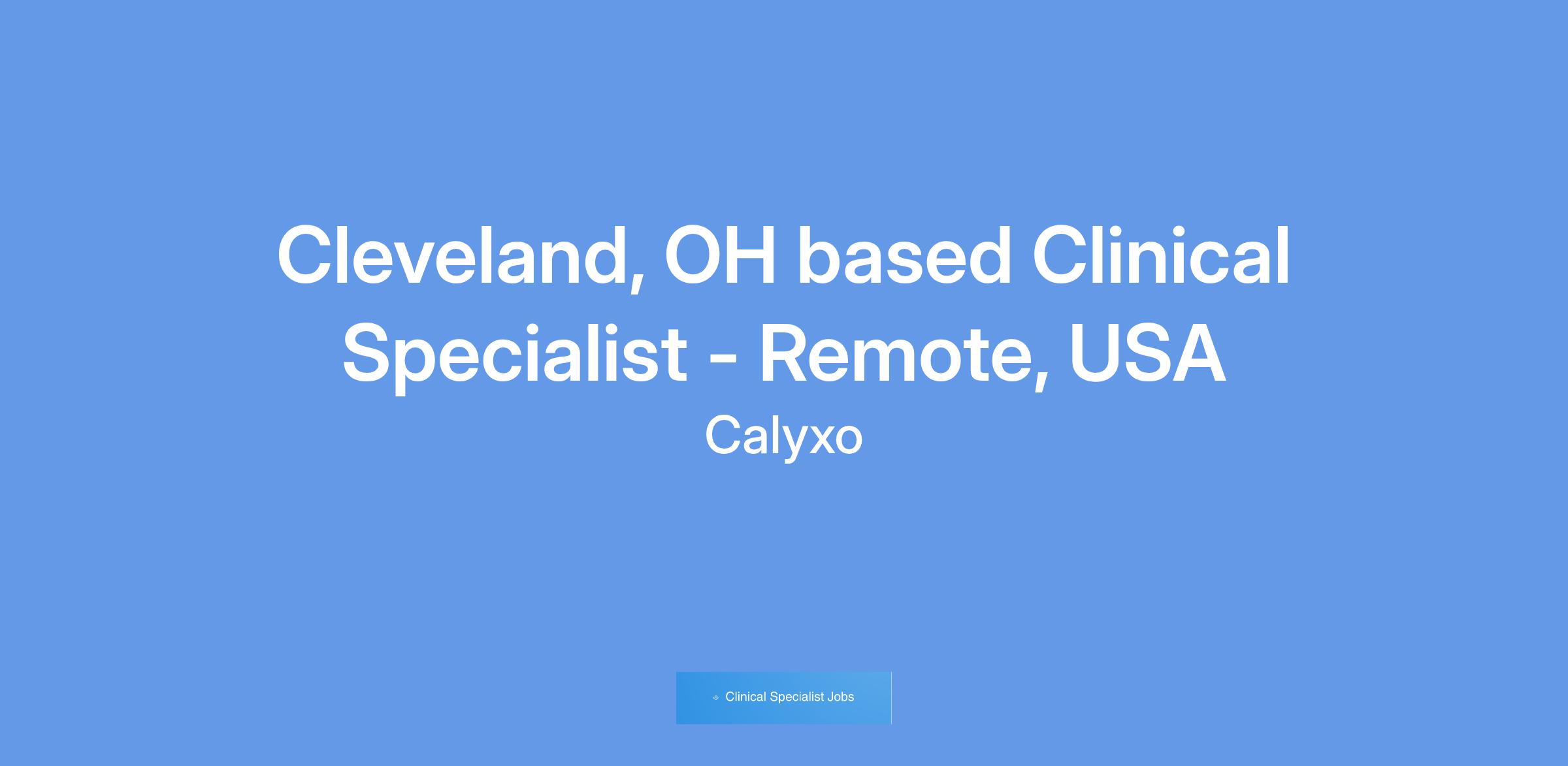 Cleveland, OH based Clinical Specialist - Remote, USA

Calyxo

Clinical Specialist Jobs